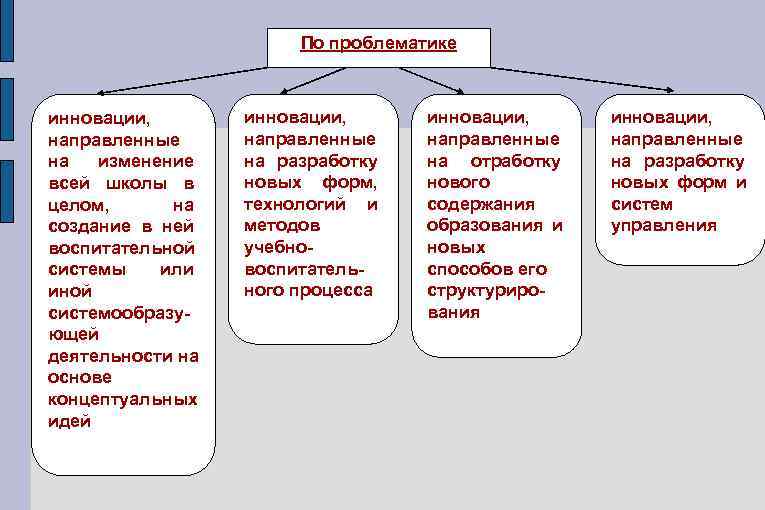 По проблематике

инновации, направленные на изменение всей школы в целом, на создание в ней воспитательной системы или иной системообразующей деятельности на основе концептуальных идей

инновации, направленные на разработку новых форм, технологий и методов учебно-воспитательного процесса

инновации, направленные на отработку нового содержания образования и новых способов его структурирования

инновации, направленные на разработку новых форм и систем управления